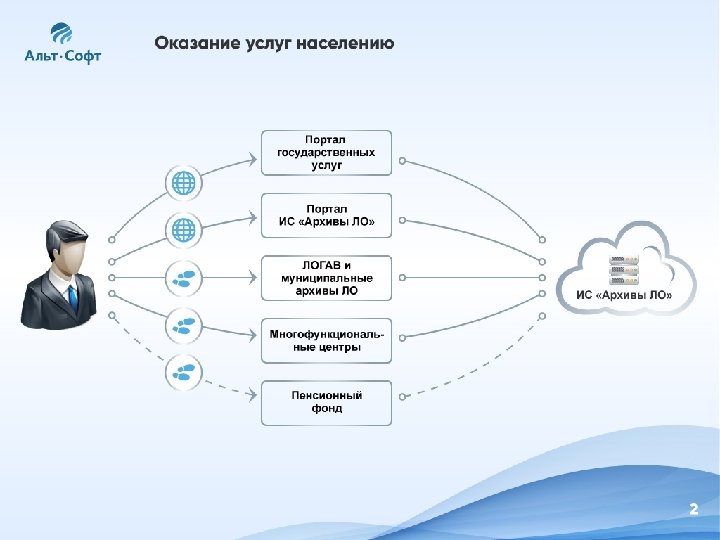 Альт·Софт

Оказание услуг населению

Портал государственных услуг

Портал ИС «Архивы ЛО»

ЛОГАВ и муниципальные архивы ЛО

Многофункциональные центры

Пенсионный фонд

ИС «Архивы ЛО»

2